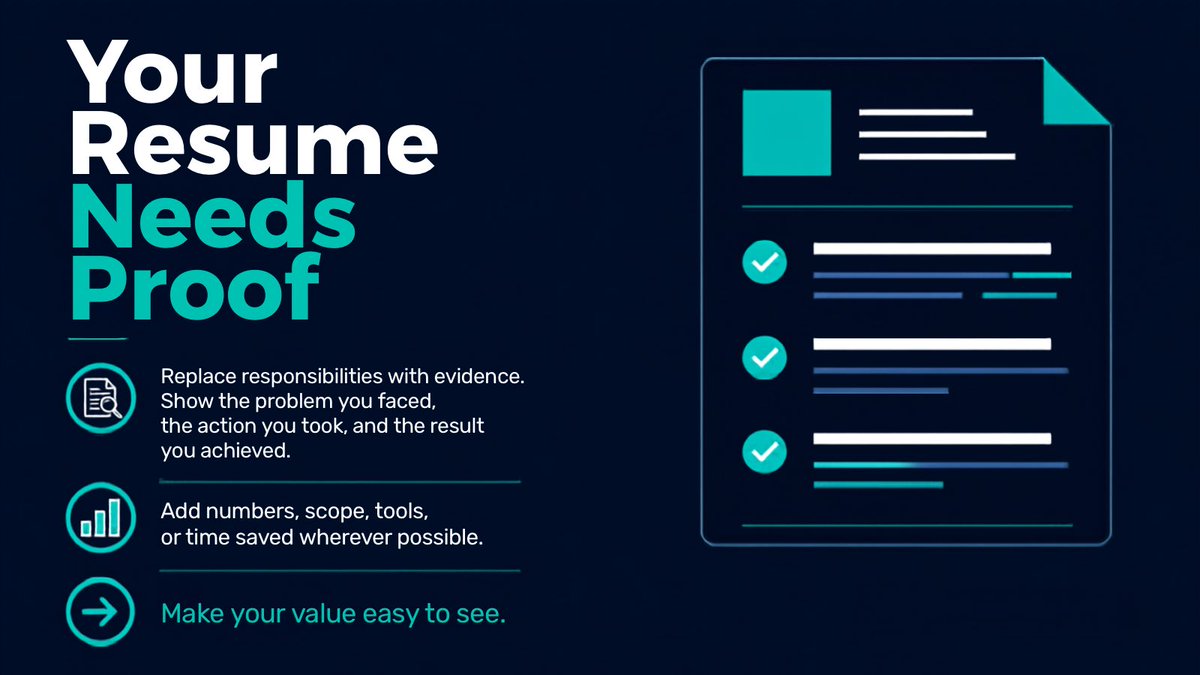 Your Resume Needs Proof

Replace responsibilities with evidence. Show the problem you faced, the action you took, and the result you achieved.

Add numbers, scope, tools, or time saved wherever possible.

Make your value easy to see.